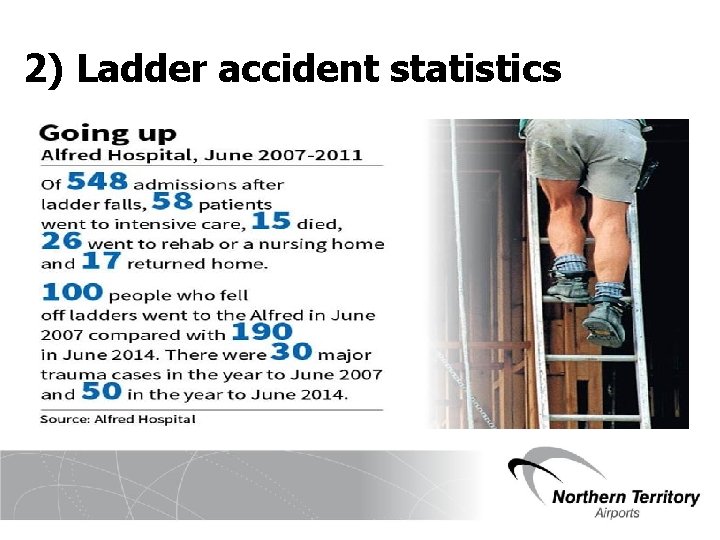 2) Ladder accident statistics

Going up
Alfred Hospital, June 2007-2011

Of 548 admissions after ladder falls, 58 patients went to intensive care, 15 died, 26 went to rehab or a nursing home and 17 returned home.

100 people who fell off ladders went to the Alfred in June 2007 compared with 190 in June 2014. There were 30 major trauma cases in the year to June 2007 and 50 in the year to June 2014.

Source: Alfred Hospital

Northern Territory
Airports